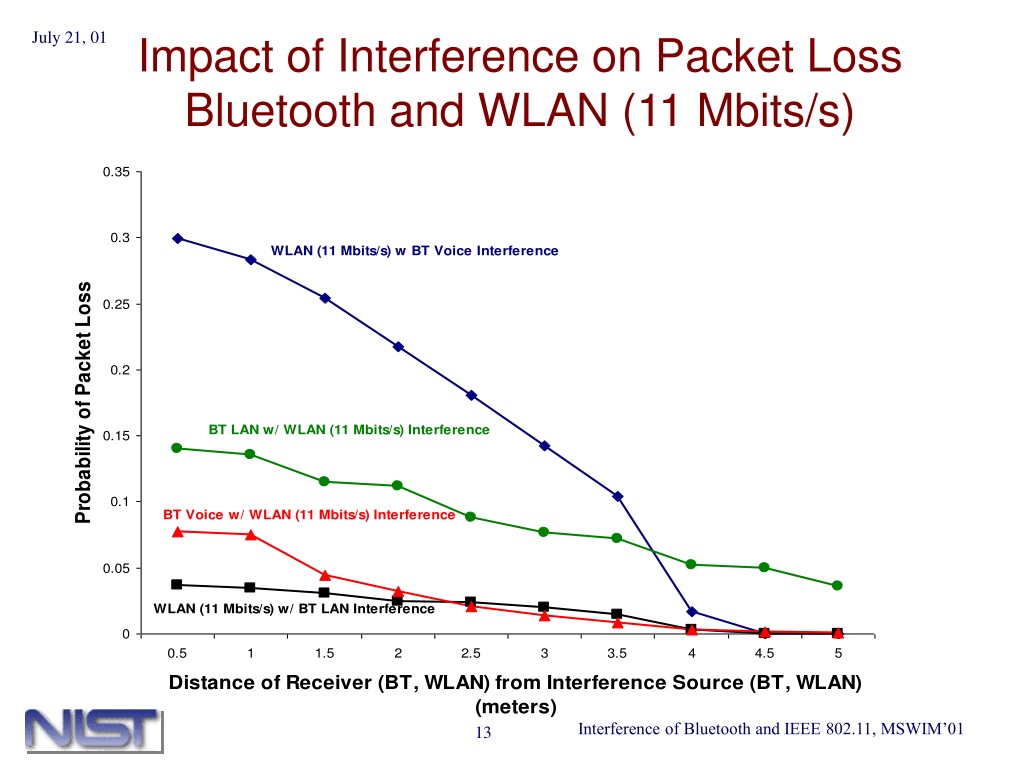 July 21, 01

Impact of Interference on Packet Loss
Bluetooth and WLAN (11 Mbits/s)

Probability of Packet Loss

0.35
0.3
0.25
0.2
0.15
0.1
0.05
0

WLAN (11 Mbits/s) w BT Voice Interference

BT LAN w/ WLAN (11 Mbits/s) Interference

BT Voice w/ WLAN (11 Mbits/s) Interference

WLAN (11 Mbits/s) w/ BT LAN Interference

0.5 1 1.5 2 2.5 3 3.5 4 4.5 5

Distance of Receiver (BT, WLAN) from Interference Source (BT, WLAN) (meters)

NIST

13

Interference of Bluetooth and IEEE 802.11, MSWIM'01